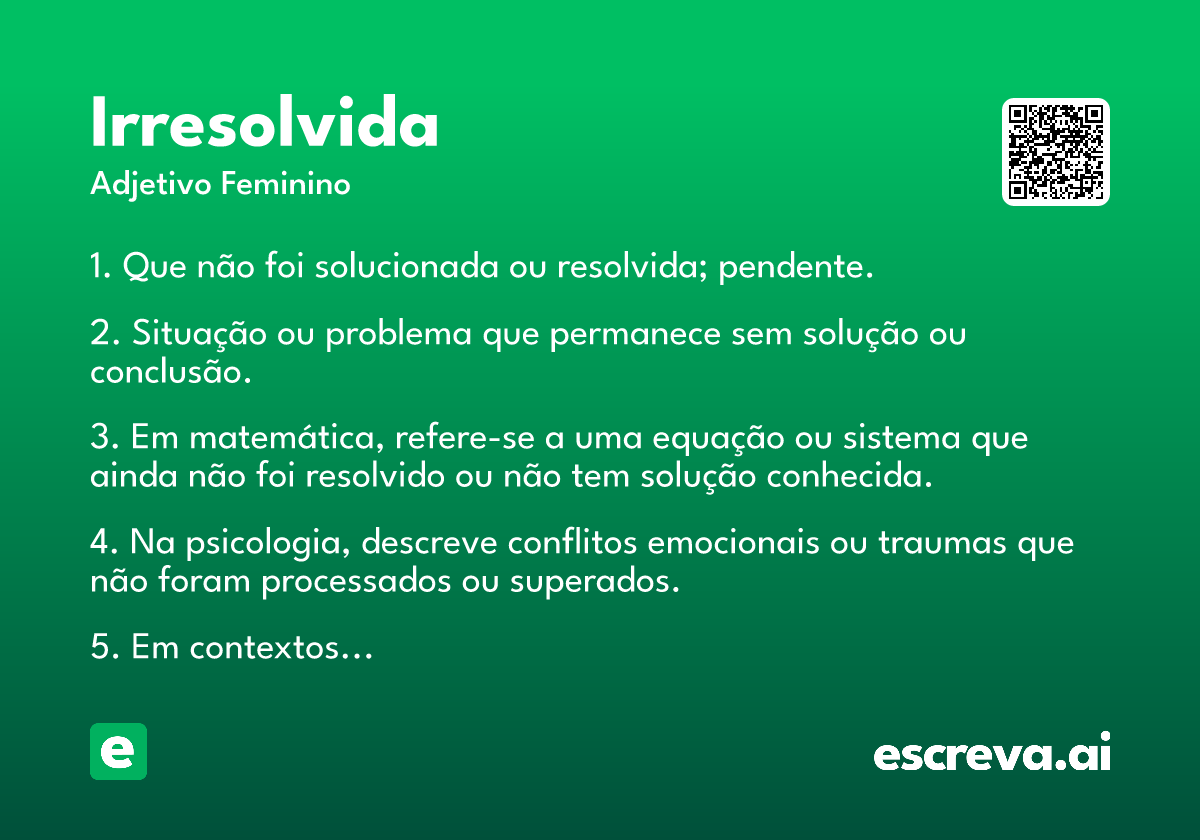 Irresolvida
Adjetivo Feminino

1. Que não foi solucionada ou resolvida; pendente.

2. Situação ou problema que permanece sem solução ou conclusão.

3. Em matemática, refere-se a uma equação ou sistema que ainda não foi resolvido ou não tem solução conhecida.

4. Na psicologia, descreve conflitos emocionais ou traumas que não foram processados ou superados.

5. Em contextos…

e

escreva.ai